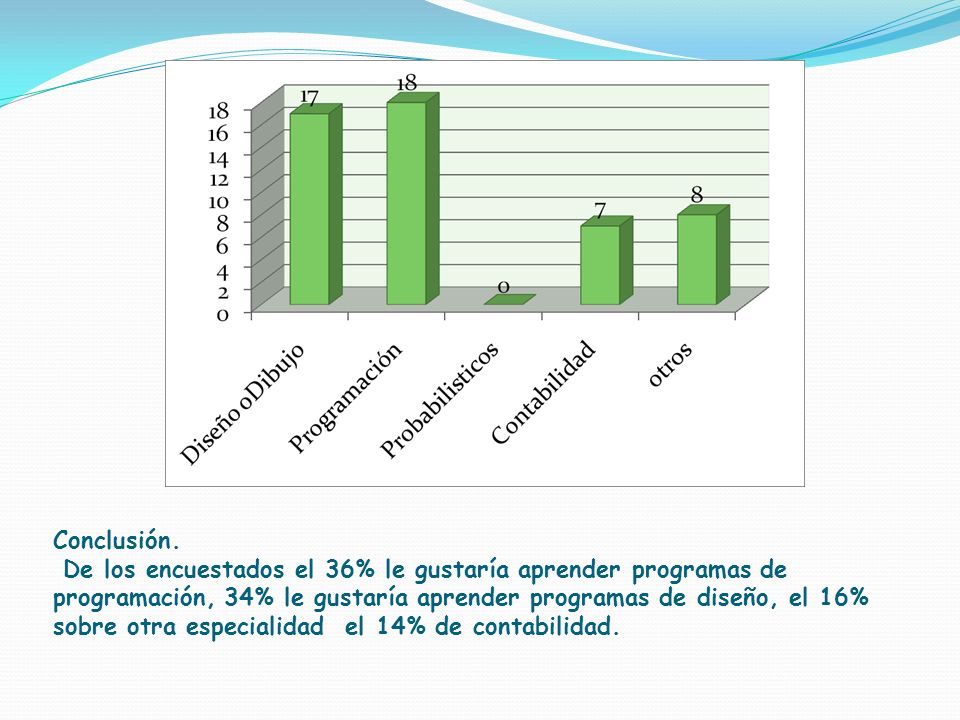 18
16
14
12
10
8
6
4
2
0

17
18
0
7
8

Diseño oDibujo
Programación
Probabilisticos
Contabilidad
otros

Conclusión.
De los encuestados el 36% le gustaría aprender programas de programación, 34% le gustaría aprender programas de diseño, el 16% sobre otra especialidad el 14% de contabilidad.